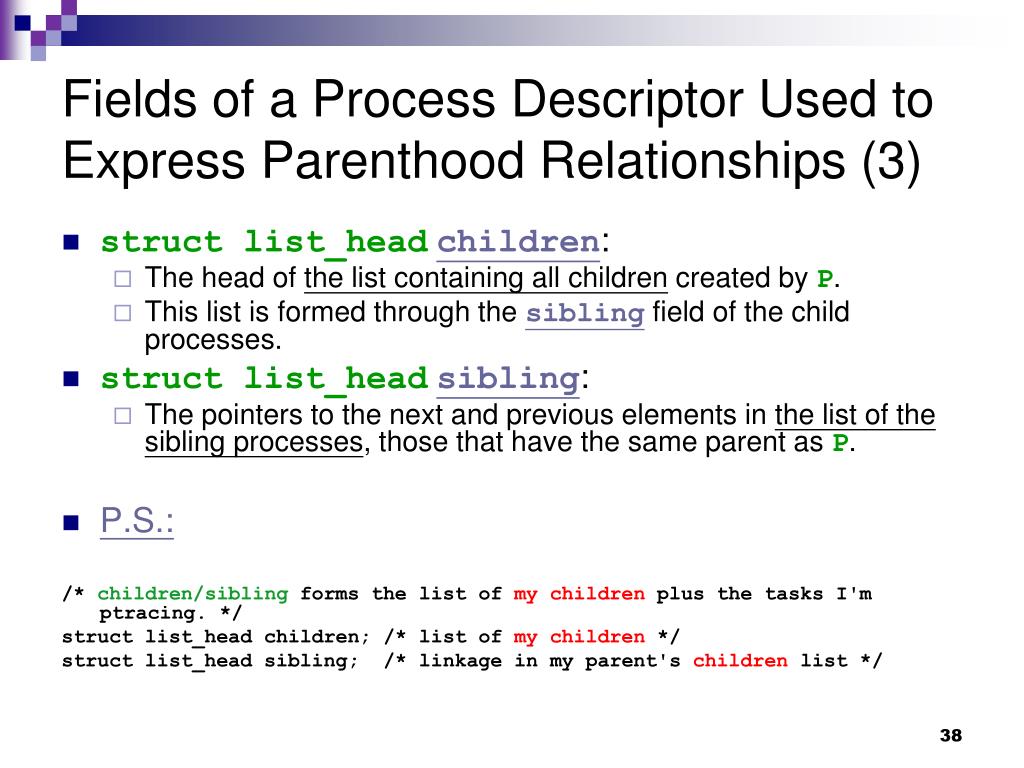 Fields of a Process Descriptor Used to Express Parenthood Relationships (3)

struct list_head children:
The head of the list containing all children created by P.
This list is formed through the sibling field of the child processes.

struct list_head sibling:
The pointers to the next and previous elements in the list of the sibling processes, those that have the same parent as P.

P.S.:

/* children/sibling forms the list of my children plus the tasks I'm ptracing. */
struct list_head children; /* list of my children */
struct list_head sibling; /* linkage in my parent's children list */

38